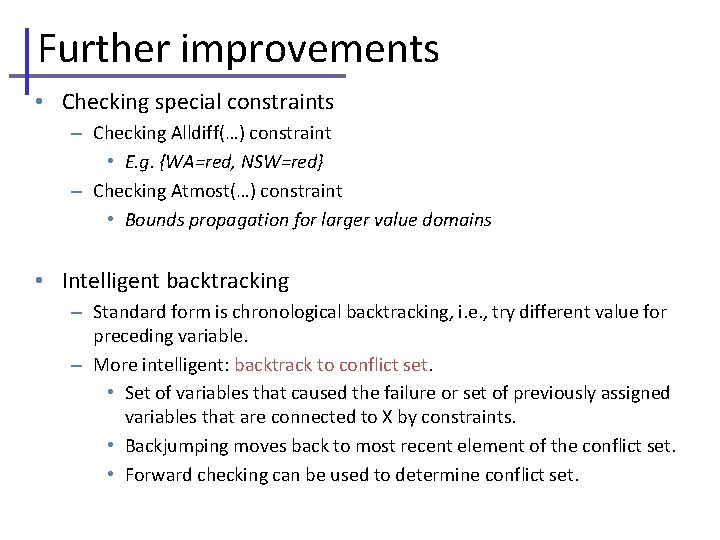 Further improvements

• Checking special constraints
– Checking Alldiff(…) constraint
• E.g. {WA=red, NSW=red}
– Checking Atmost(…) constraint
• Bounds propagation for larger value domains

• Intelligent backtracking
– Standard form is chronological backtracking, i.e., try different value for preceding variable.
– More intelligent: backtrack to conflict set.
• Set of variables that caused the failure or set of previously assigned variables that are connected to X by constraints.
• Backjumping moves back to most recent element of the conflict set.
• Forward checking can be used to determine conflict set.